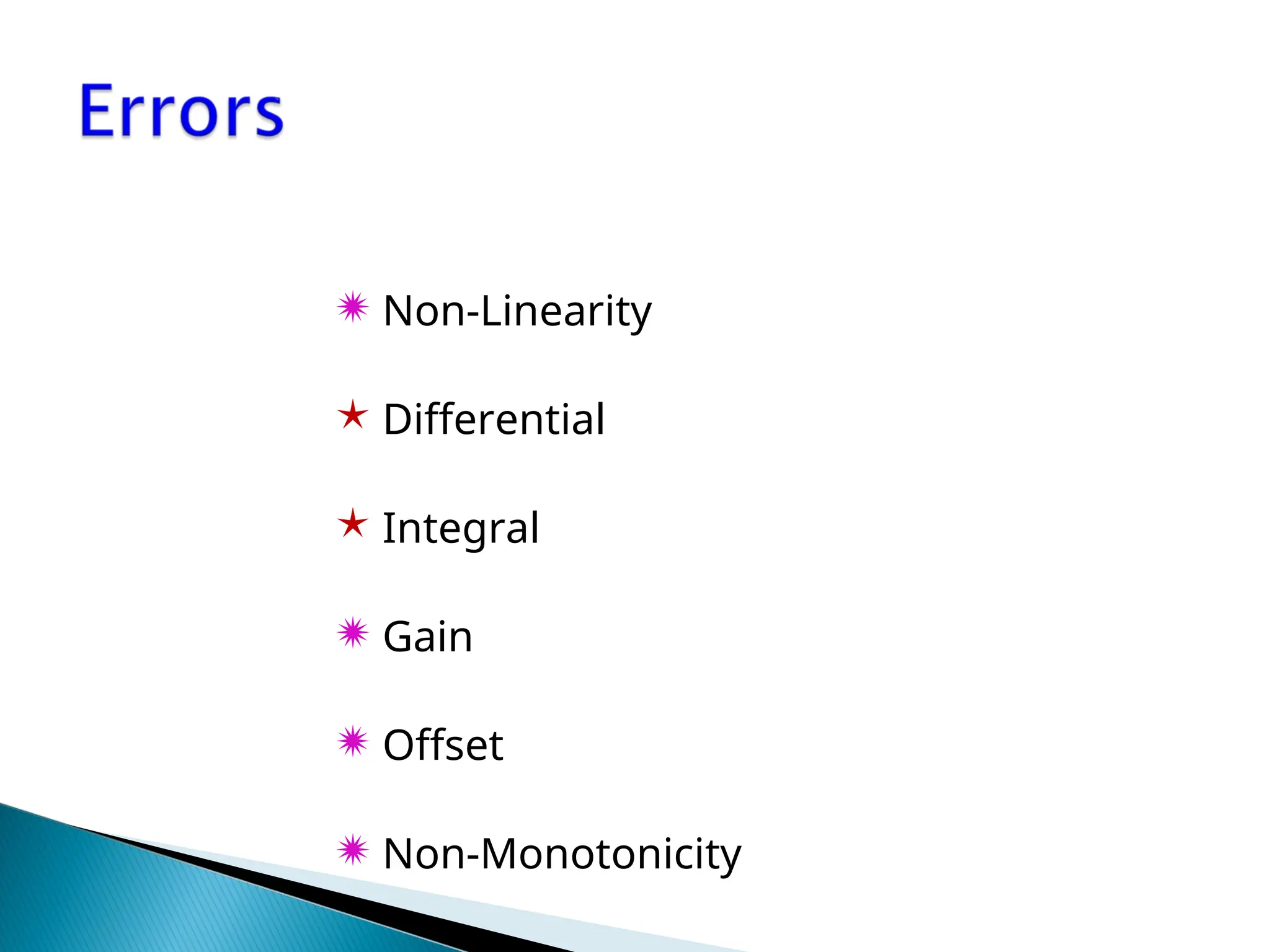 Errors

Non-Linearity

Differential

Integral

Gain

Offset

Non-Monotonicity